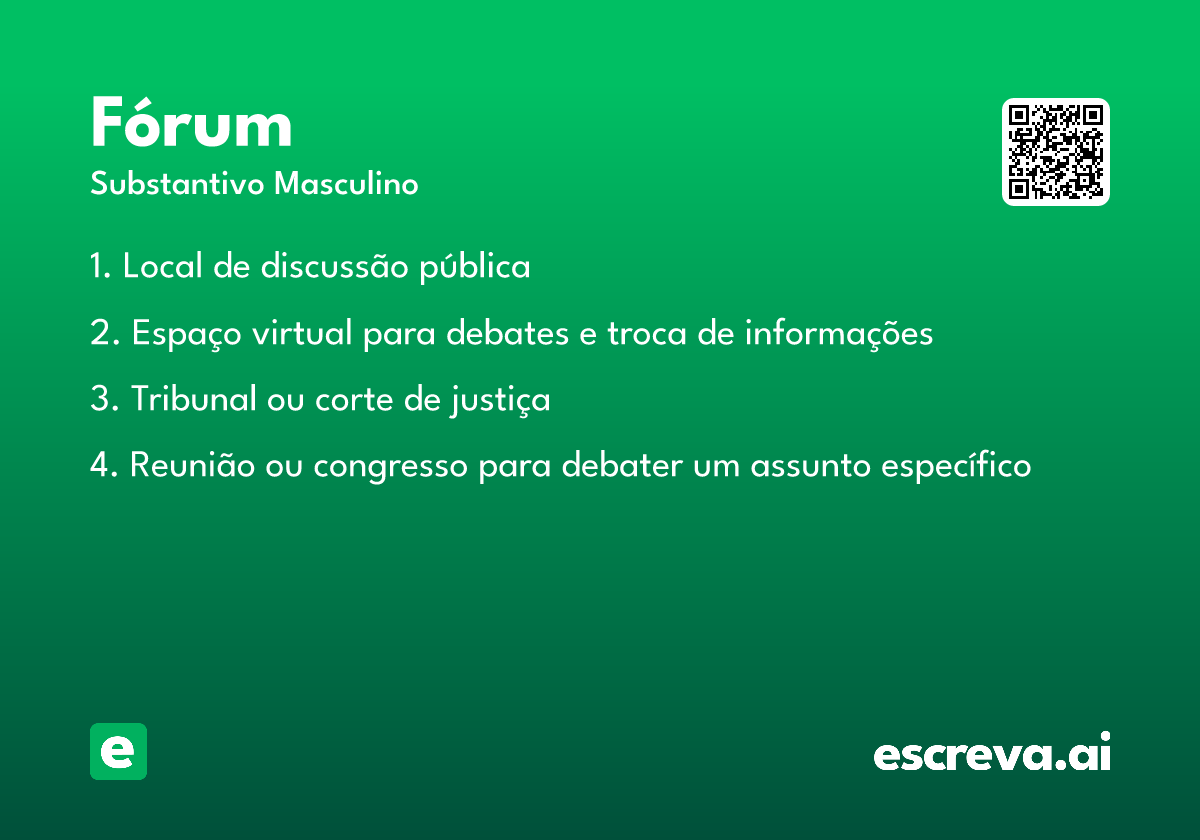 Fórum
Substantivo Masculino

1. Local de discussão pública

2. Espaço virtual para debates e troca de informações

3. Tribunal ou corte de justiça

4. Reunião ou congresso para debater um assunto específico

e

escreva.ai